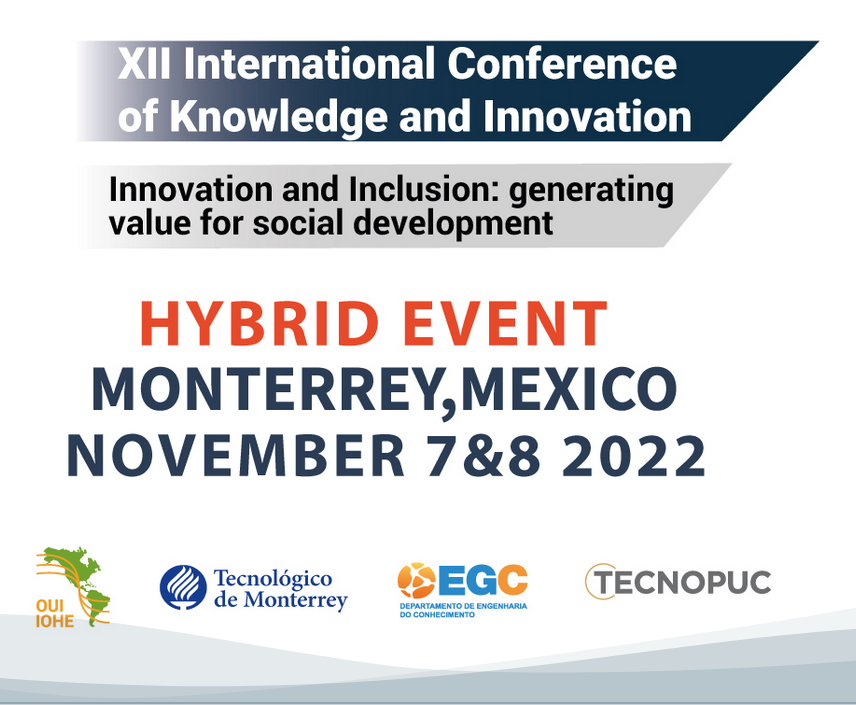 XII International Conference of Knowledge and Innovation

Innovation and Inclusion: generating value for social development

HYBRID EVENT
MONTERREY,MEXICO
NOVEMBER 7&8 2022

OUI
IOHE

Tecnológico de Monterrey

EGC
DEPARTAMENTO DE ENGENHARIA DO CONHECIMENTO

TECNOPUC